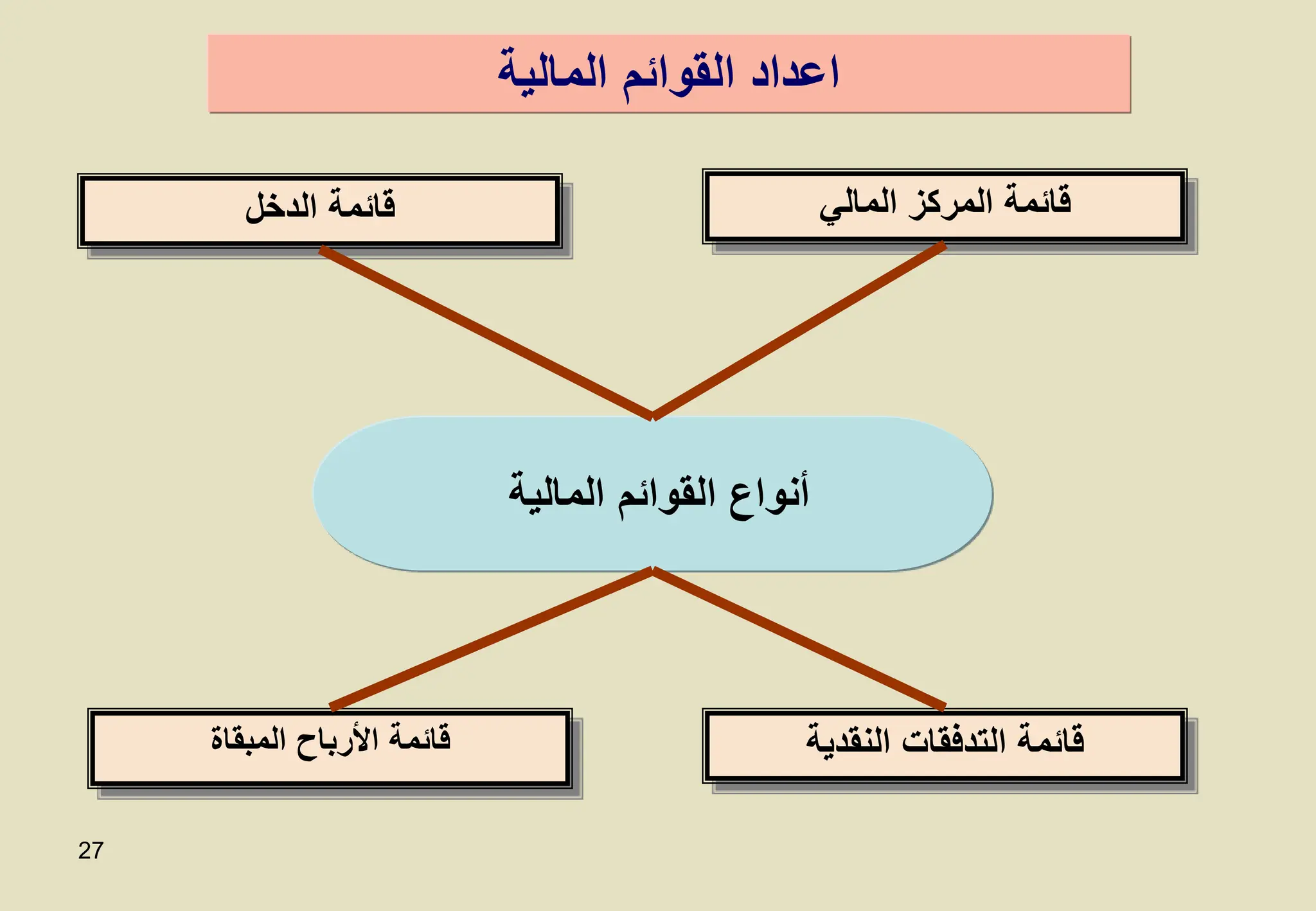 اعداد القوائم المالية

قائمة المركز المالي

قائمة الدخل

أنواع القوائم المالية

قائمة التدفقات النقدية

قائمة الأرباح المبقاة

27